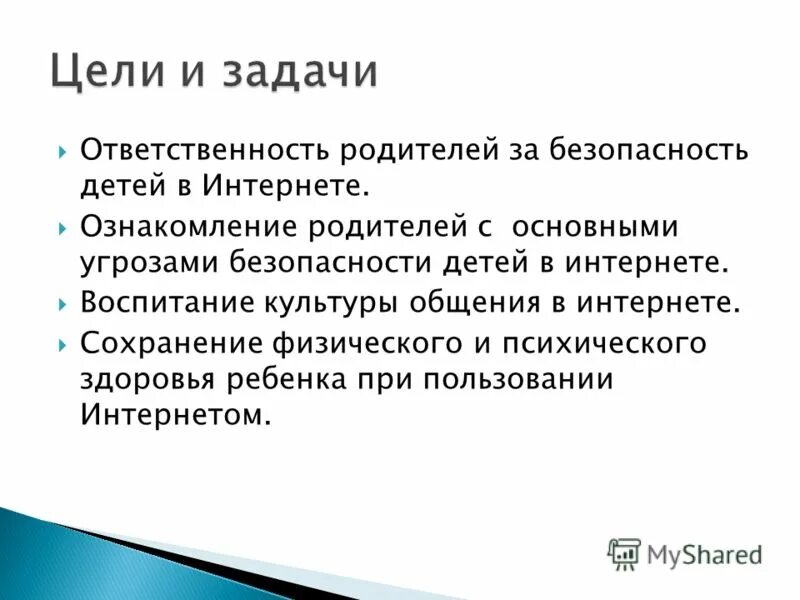 Цели и задачи

Ответственность родителей за безопасность детей в Интернете.

Ознакомление родителей с основными угрозами безопасности детей в интернете.

Воспитание культуры общения в интернете.

Сохранение физического и психического здоровья ребенка при пользовании Интернетом.

MyShared